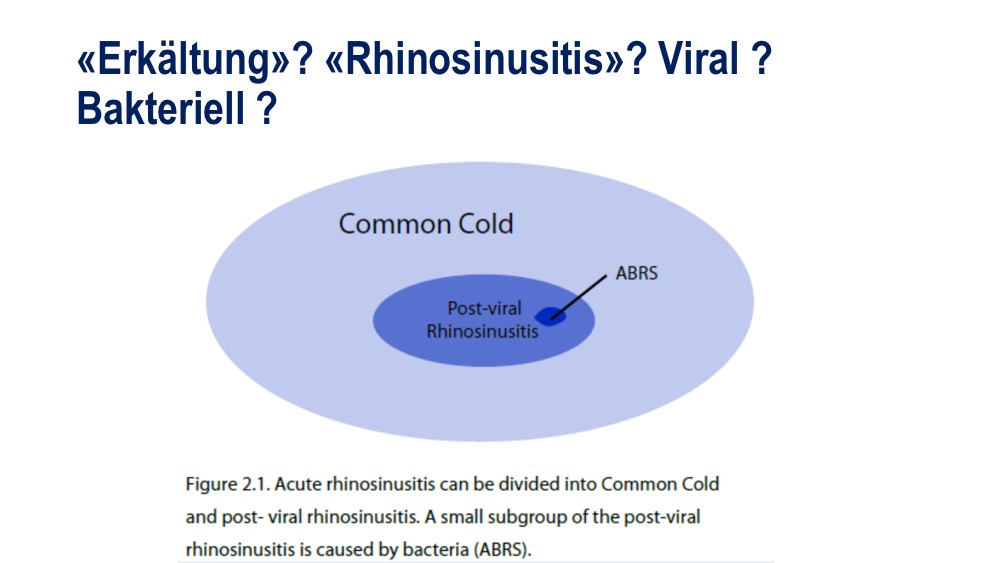 «Erkältung»? «Rhinosinusitis»? Viral ? Bakteriell ?

Common Cold

ABRS

Post-viral Rhinosinusitis

Figure 2.1. Acute rhinosinusitis can be divided into Common Cold and post- viral rhinosinusitis. A small subgroup of the post-viral rhinosinusitis is caused by bacteria (ABRS).